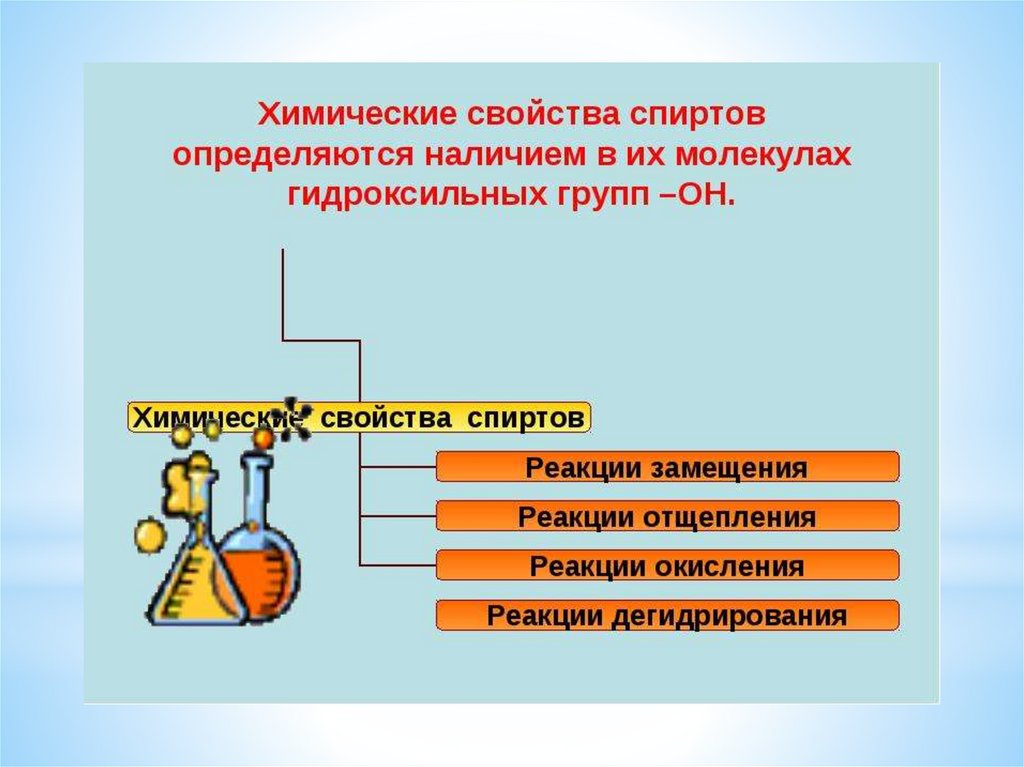 Химические свойства спиртов определяются наличием в их молекулах гидроксильных групп –ОН.

Химические свойства спиртов

Реакции замещения

Реакции отщепления

Реакции окисления

Реакции дегидрирования